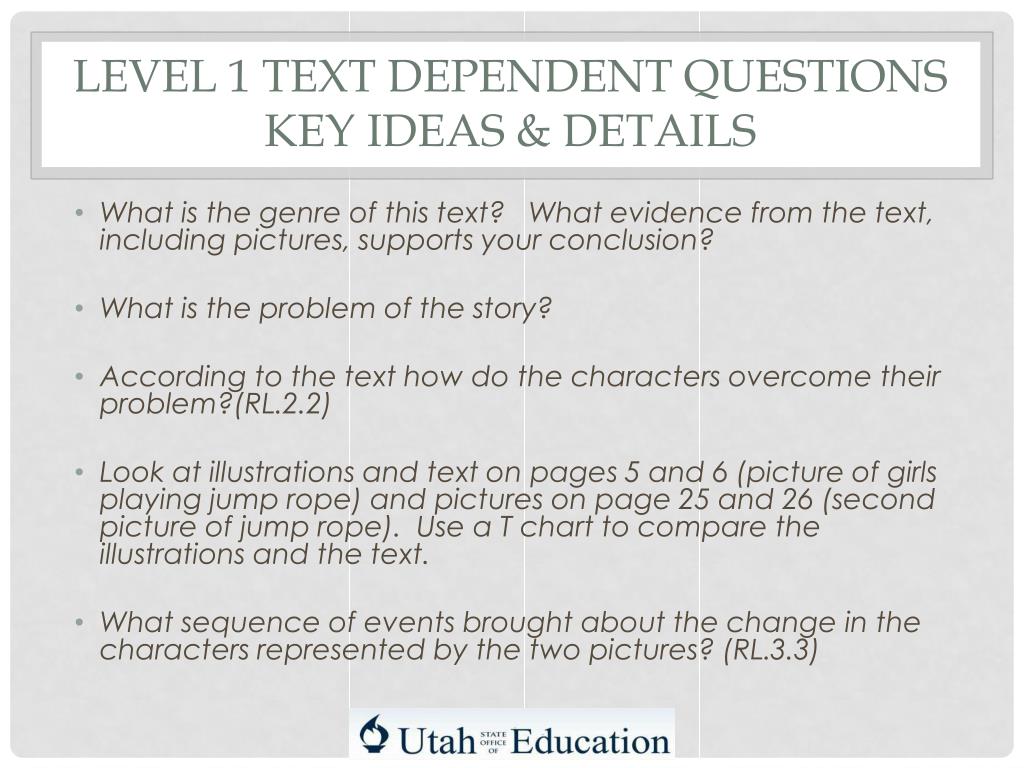 LEVEL 1 TEXT DEPENDENT QUESTIONS
KEY IDEAS & DETAILS

• What is the genre of this text? What evidence from the text, including pictures, supports your conclusion?

• What is the problem of the story?

• According to the text how do the characters overcome their problem?(RL.2.2)

• Look at illustrations and text on pages 5 and 6 (picture of girls playing jump rope) and pictures on page 25 and 26 (second picture of jump rope). Use a T chart to compare the illustrations and the text.

• What sequence of events brought about the change in the characters represented by the two pictures? (RL.3.3)

Utah STATE OFFICE OF Education